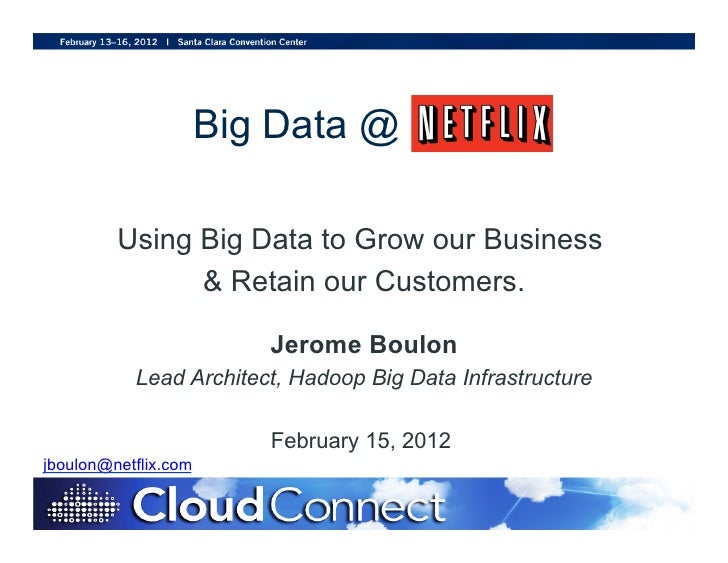 February 13–16, 2012 | Santa Clara Convention Center

Big Data @ NETFLIX

Using Big Data to Grow our Business & Retain our Customers.

Jerome Boulon

Lead Architect, Hadoop Big Data Infrastructure

February 15, 2012

jboulon@netflix.com

CloudConnect